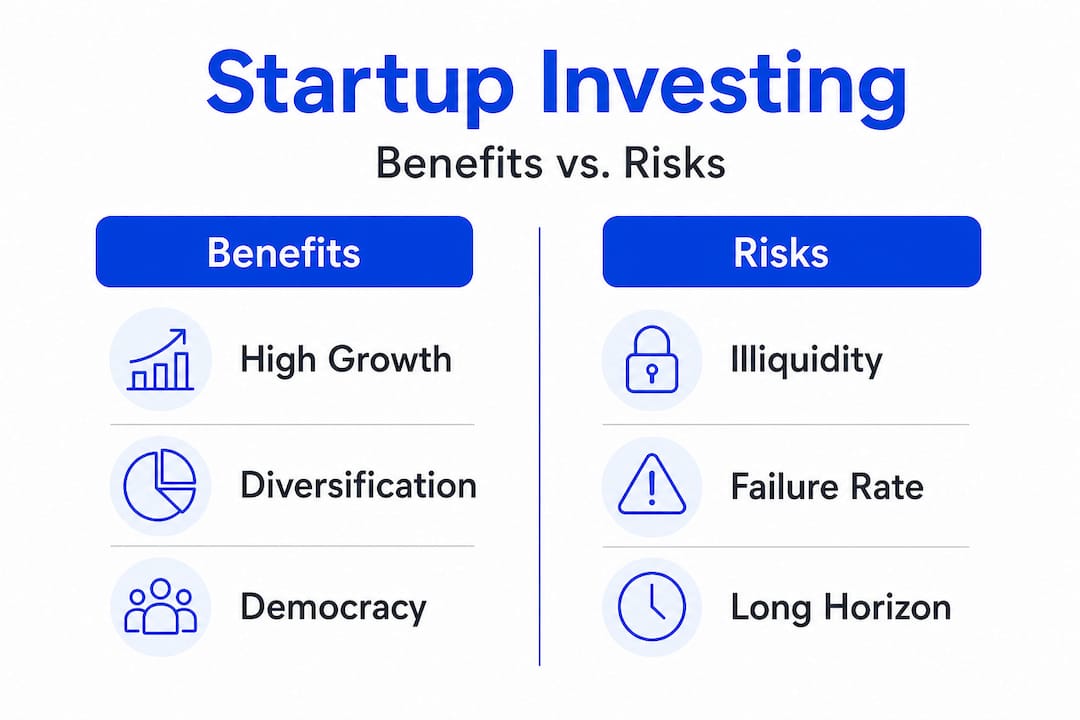 Startup Investing

Benefits vs. Risks

Benefits

High Growth

Diversification

Democracy

Risks

Illiquidity

Failure Rate

Long Horizon